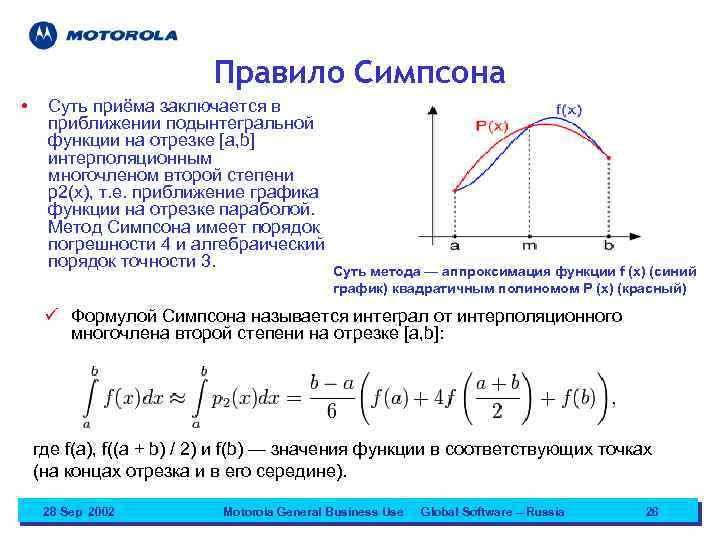 MOTOROLA

Правило Симпсона

• Суть приёма заключается в приближении подынтегральной функции на отрезке [a,b] интерполяционным многочленом второй степени p2(x), т.е. приближение графика функции на отрезке параболой. Метод Симпсона имеет порядок погрешности 4 и алгебраический порядок точности 3.

f(x)
P(x)
a m b

Суть метода — аппроксимация функции f (x) (синий график) квадратичным полиномом P (x) (красный)

✓ Формулой Симпсона называется интеграл от интерполяционного многочлена второй степени на отрезке [a,b]:

$\int_a^b f(x)dx \approx \int_a^b p_2(x)dx = \frac{b-a}{6}\left(f(a) + 4f\left(\frac{a+b}{2}\right) + f(b)\right),$

где f(a), f((a + b) / 2) и f(b) — значения функции в соответствующих точках (на концах отрезка и в его середине).

28 Sep 2002 Motorola General Business Use Global Software – Russia 26